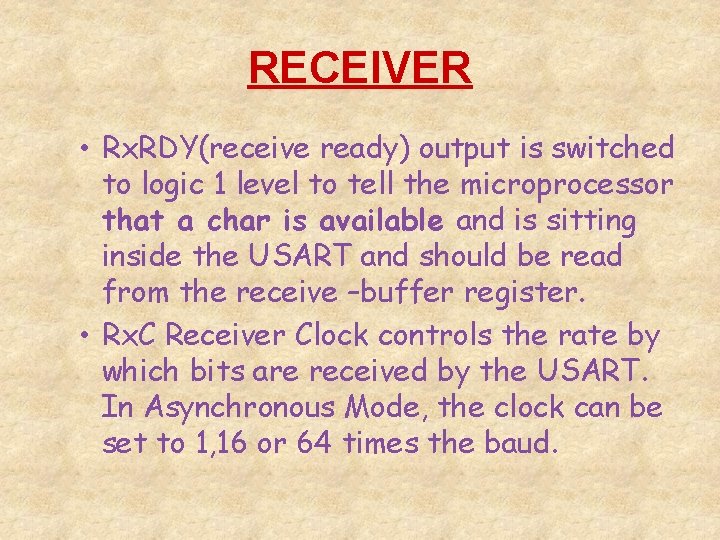 RECEIVER

• RxRDY(receive ready) output is switched to logic 1 level to tell the microprocessor that a char is available and is sitting inside the USART and should be read from the receive –buffer register.

• RxC Receiver Clock controls the rate by which bits are received by the USART. In Asynchronous Mode, the clock can be set to 1,16 or 64 times the baud.